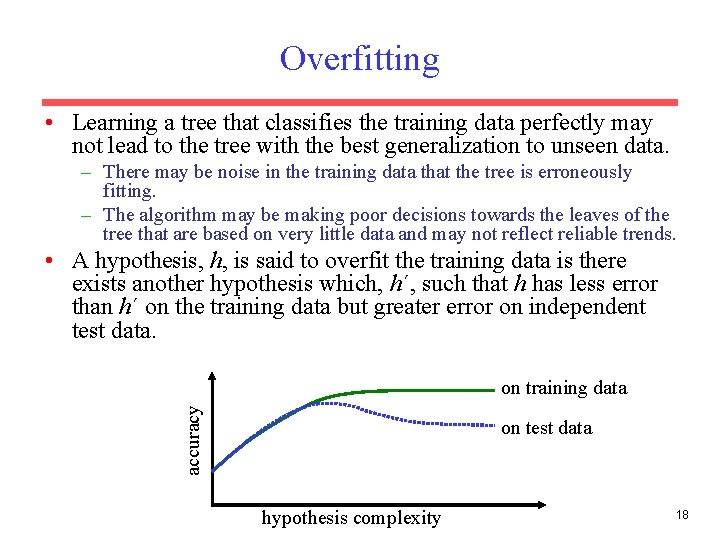 Overfitting

• Learning a tree that classifies the training data perfectly may not lead to the tree with the best generalization to unseen data.
– There may be noise in the training data that the tree is erroneously fitting.
– The algorithm may be making poor decisions towards the leaves of the tree that are based on very little data and may not reflect reliable trends.

• A hypothesis, $h$, is said to overfit the training data is there exists another hypothesis which, $h'$, such that $h$ has less error than $h'$ on the training data but greater error on independent test data.

accuracy

on training data

on test data

hypothesis complexity

18